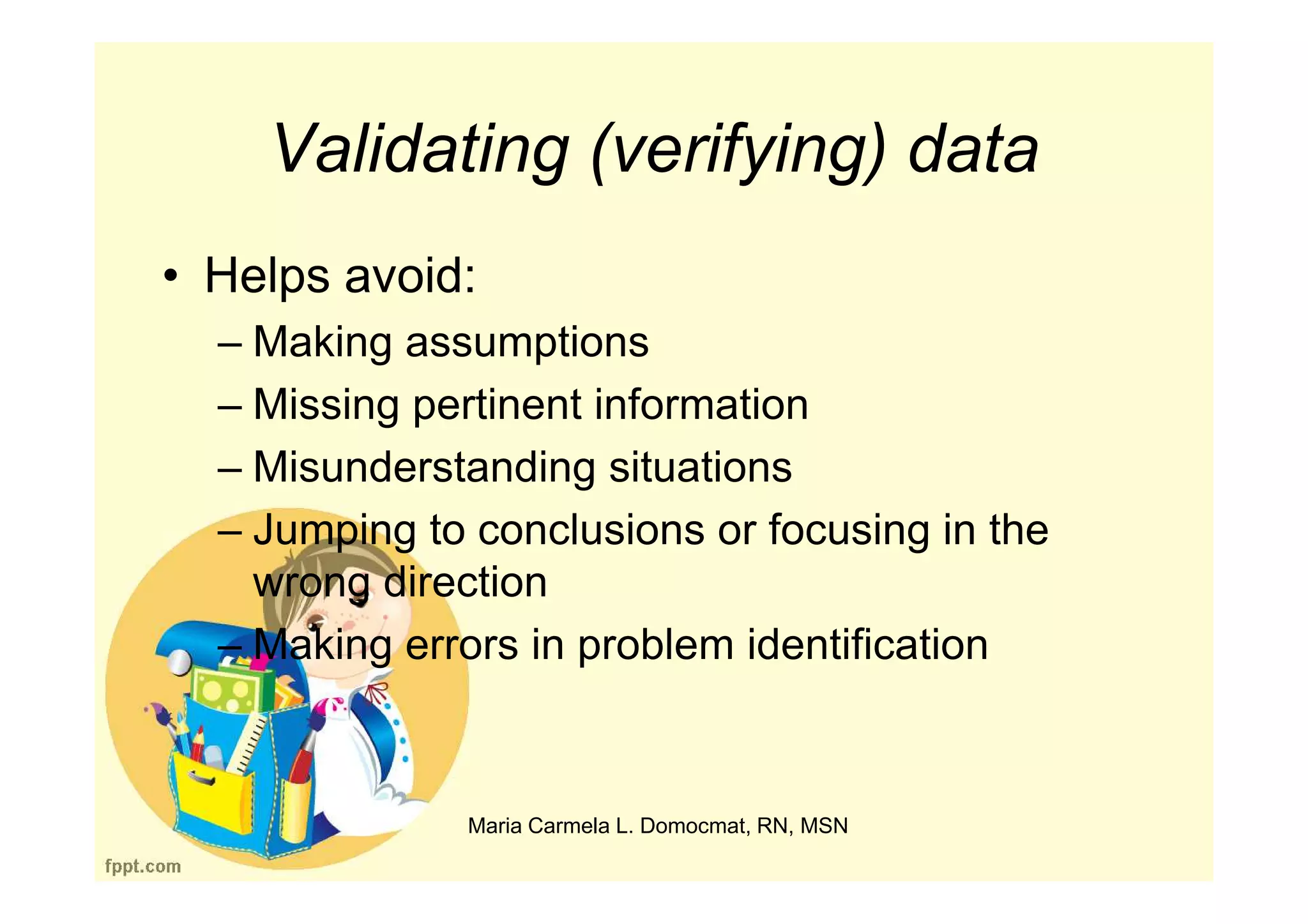 Validating (verifying) data

• Helps avoid:

– Making assumptions

– Missing pertinent information

– Misunderstanding situations

– Jumping to conclusions or focusing in the wrong direction

– Making errors in problem identification

Maria Carmela L. Domocmat, RN, MSN

fppt.com